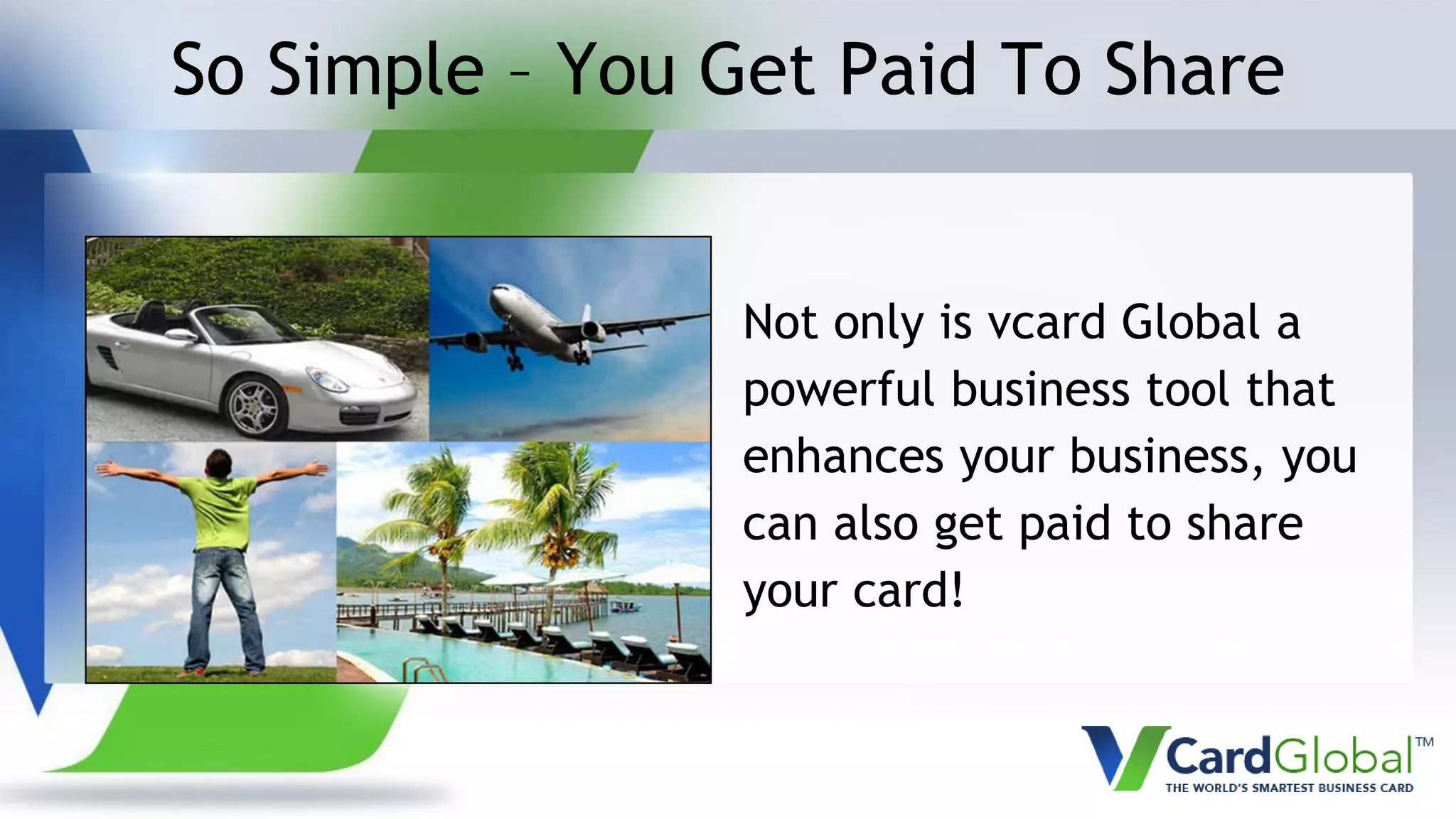 So Simple – You Get Paid To Share

Not only is vcard Global a powerful business tool that enhances your business, you can also get paid to share your card!

VCardGlobal™
THE WORLD'S SMARTEST BUSINESS CARD